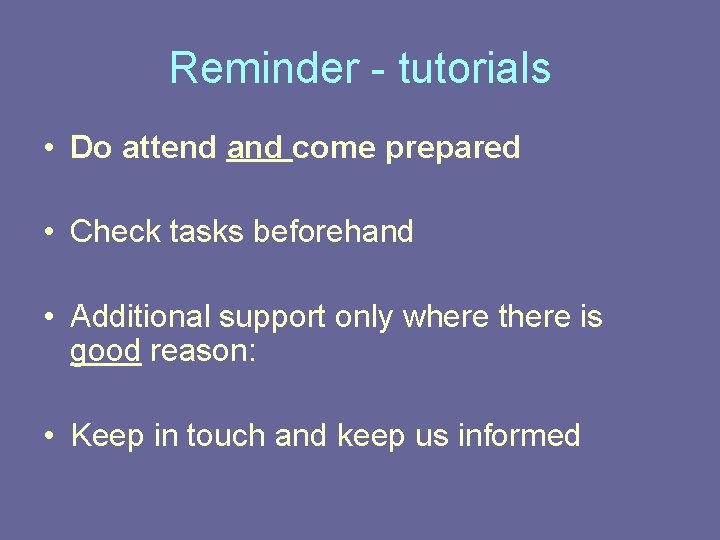 Reminder - tutorials

• Do attend and come prepared

• Check tasks beforehand

• Additional support only where there is good reason:

• Keep in touch and keep us informed